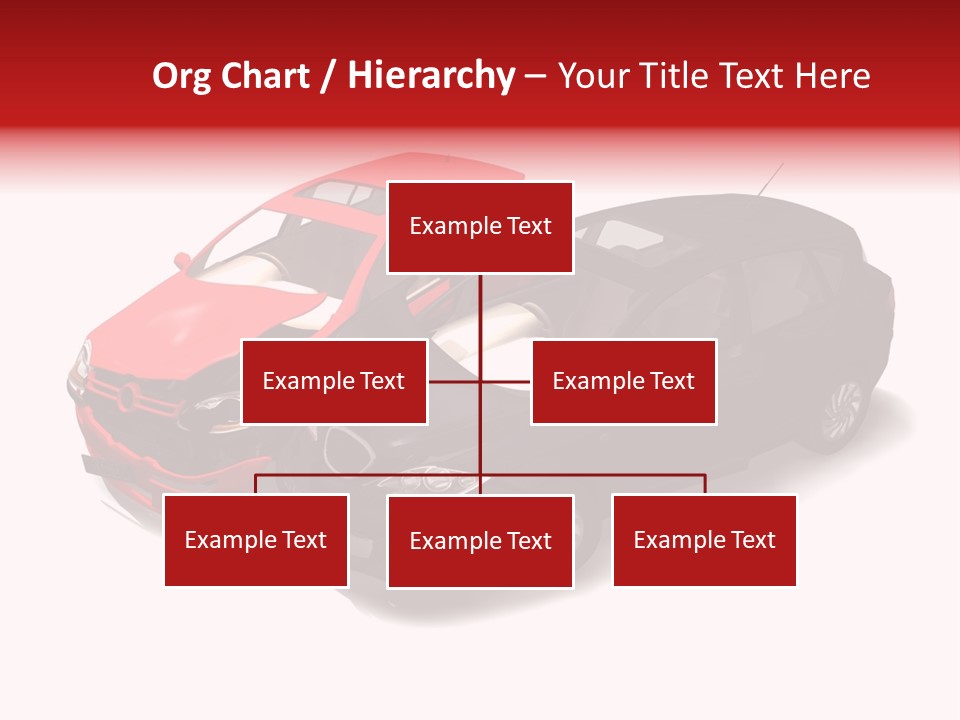 Org Chart / Hierarchy – Your Title Text Here

Example Text

Example Text

Example Text

Example Text

Example Text

Example Text